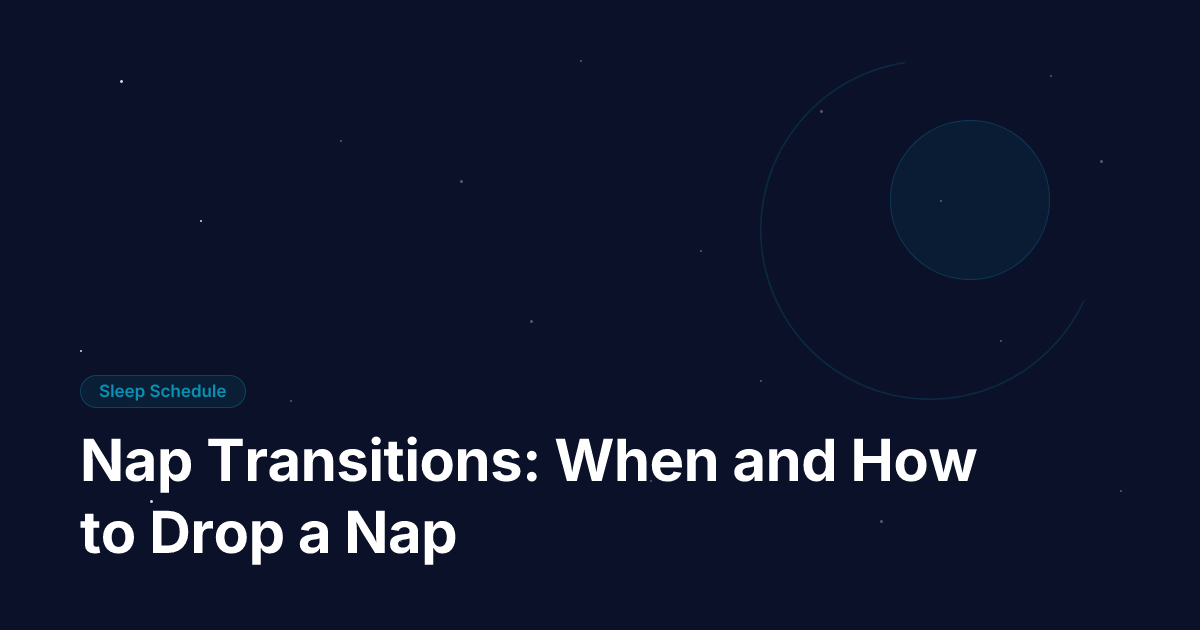 Sleep Schedule

Nap Transitions: When and How to Drop a Nap